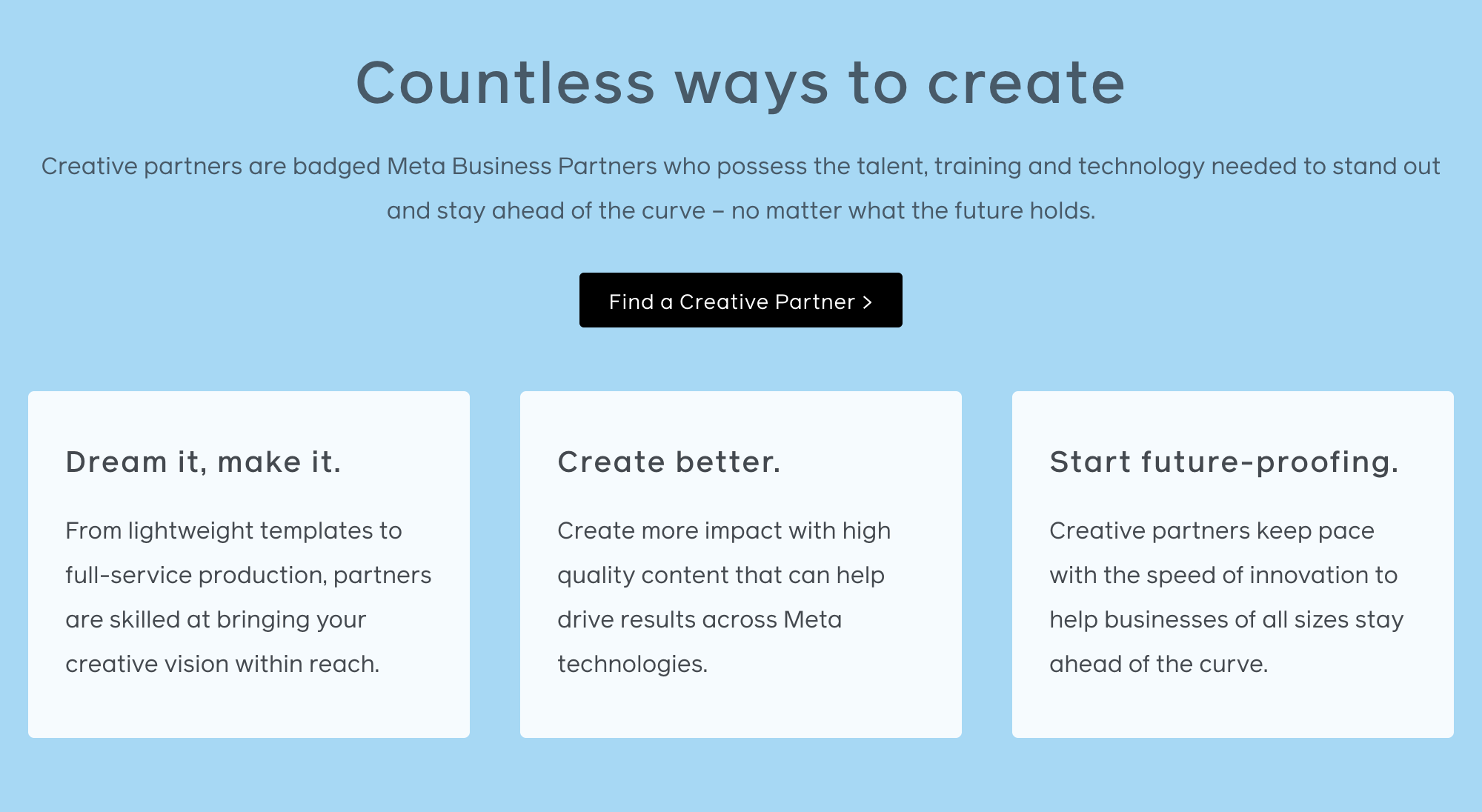 Countless ways to create

Creative partners are badged Meta Business Partners who possess the talent, training and technology needed to stand out and stay ahead of the curve – no matter what the future holds.

Find a Creative Partner >

Dream it, make it.

From lightweight templates to full-service production, partners are skilled at bringing your creative vision within reach.

Create better.

Create more impact with high quality content that can help drive results across Meta technologies.

Start future-proofing.

Creative partners keep pace with the speed of innovation to help businesses of all sizes stay ahead of the curve.